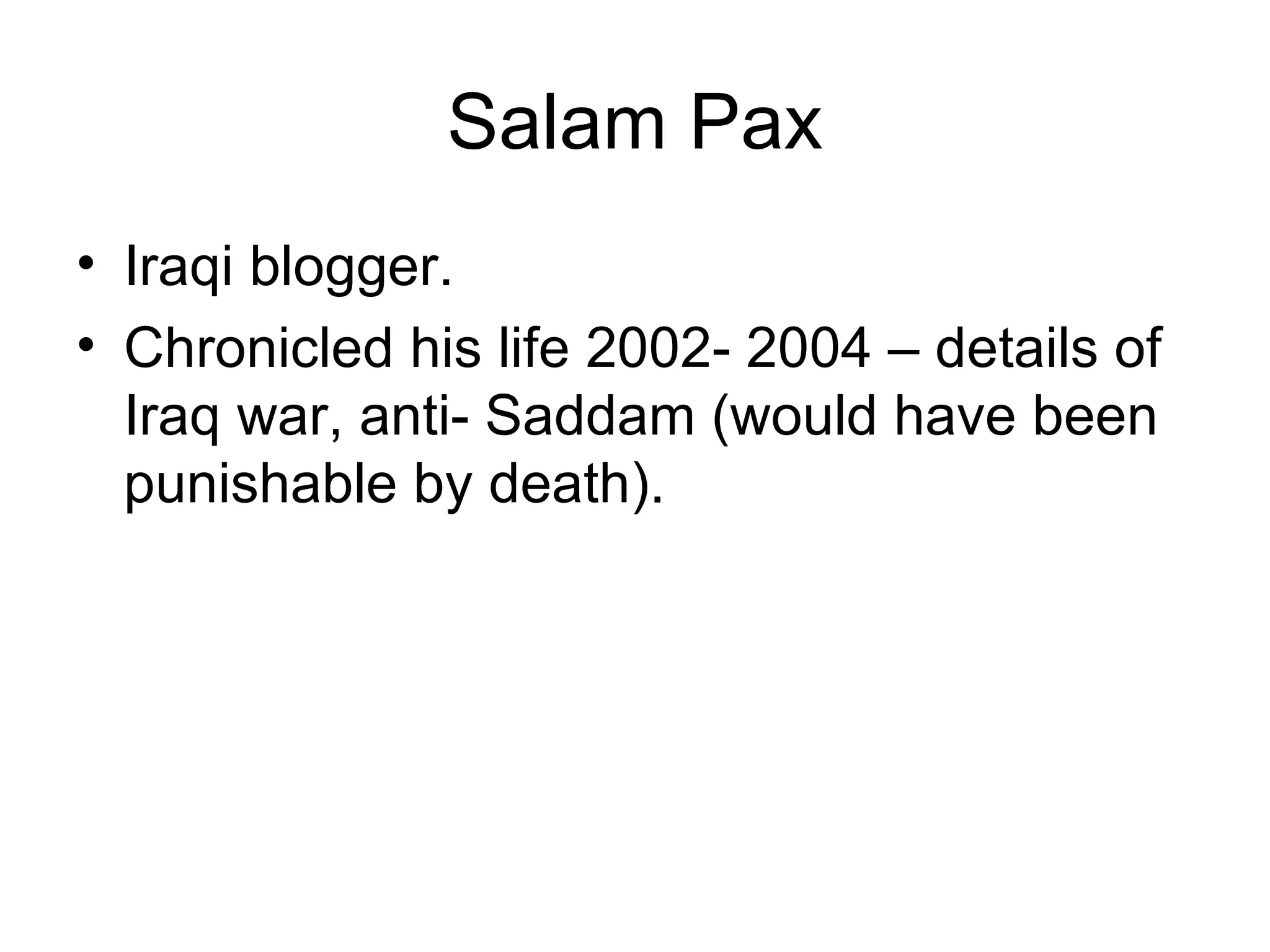 Salam Pax

• Iraqi blogger.
• Chronicled his life 2002- 2004 – details of Iraq war, anti- Saddam (would have been punishable by death).